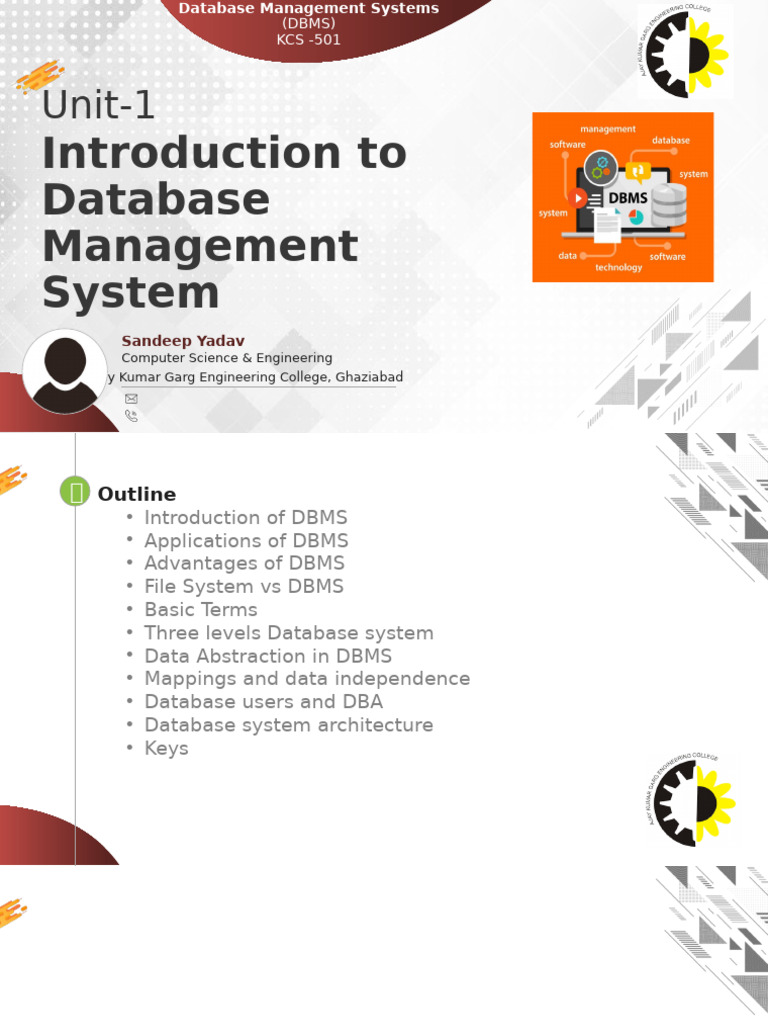 Database Management Systems
(DBMS)
KCS -501

AJAY KUMAR GARG ENGINEERING COLLEGE

Unit-1
Introduction to Database Management System

management
software
database
system
DBMS
system
data
technology
software

Sandeep Yadav
Computer Science & Engineering
y Kumar Garg Engineering College, Ghaziabad

Outline
• Introduction of DBMS
• Applications of DBMS
• Advantages of DBMS
• File System vs DBMS
• Basic Terms
• Three levels Database system
• Data Abstraction in DBMS
• Mappings and data independence
• Database users and DBA
• Database system architecture
• Keys

AJAY KUMAR GARG ENGINEERING COLLEGE